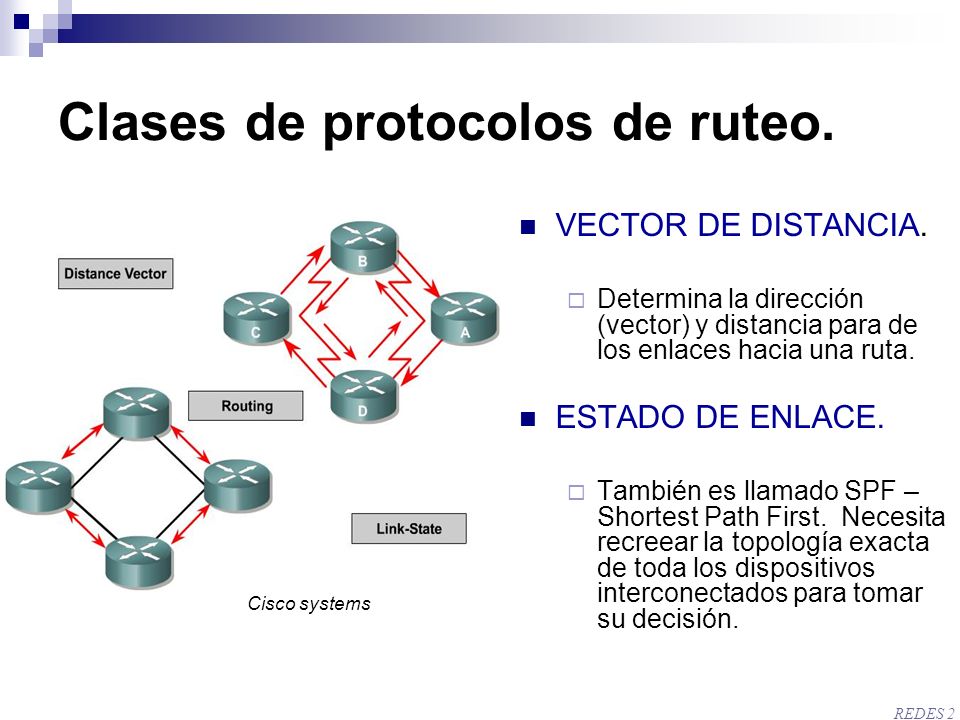 Clases de protocolos de ruteo.

Distance Vector

B

C

A

D

Routing

Link-State

Cisco systems

VECTOR DE DISTANCIA.

Determina la dirección (vector) y distancia para de los enlaces hacia una ruta.

ESTADO DE ENLACE.

También es llamado SPF – Shortest Path First. Necesita recreear la topología exacta de toda los dispositivos interconectados para tomar su decisión.

REDES 2